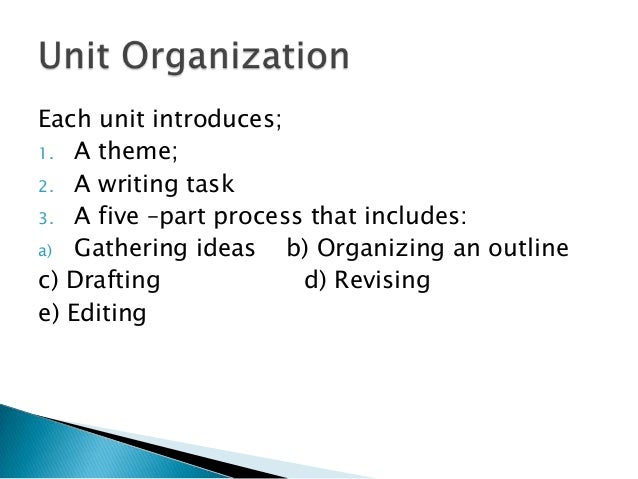 Unit Organization

Each unit introduces;
1. A theme;
2. A writing task
3. A five –part process that includes:
a) Gathering ideas b) Organizing an outline
c) Drafting d) Revising
e) Editing